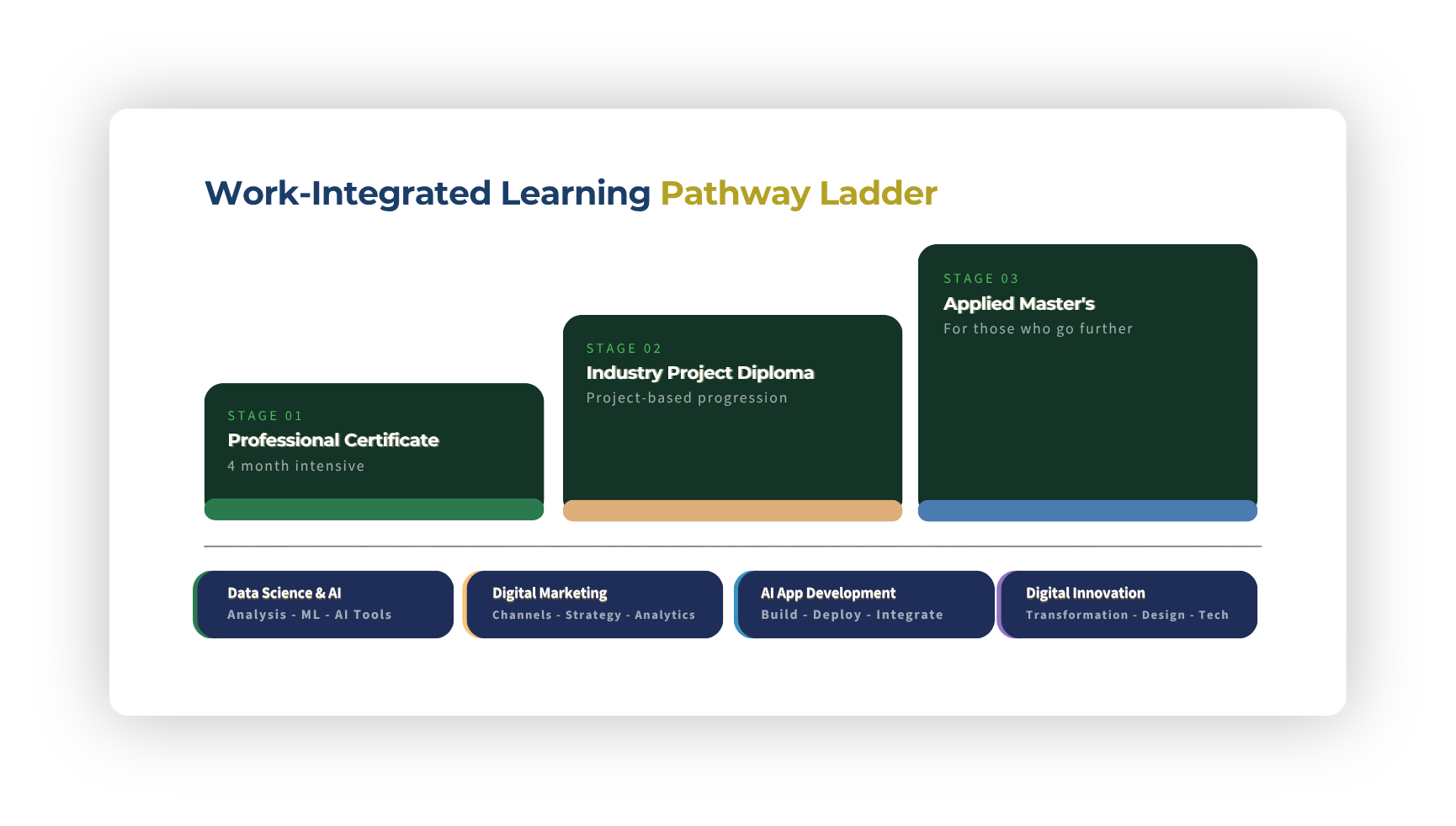 Work-Integrated Learning Pathway Ladder

STAGE 01
Professional Certificate
4 month intensive

STAGE 02
Industry Project Diploma
Project-based progression

STAGE 03
Applied Master's
For those who go further

Data Science & AI
Analysis - ML - AI Tools

Digital Marketing
Channels - Strategy - Analytics

AI App Development
Build - Deploy - Integrate

Digital Innovation
Transformation - Design - Tech